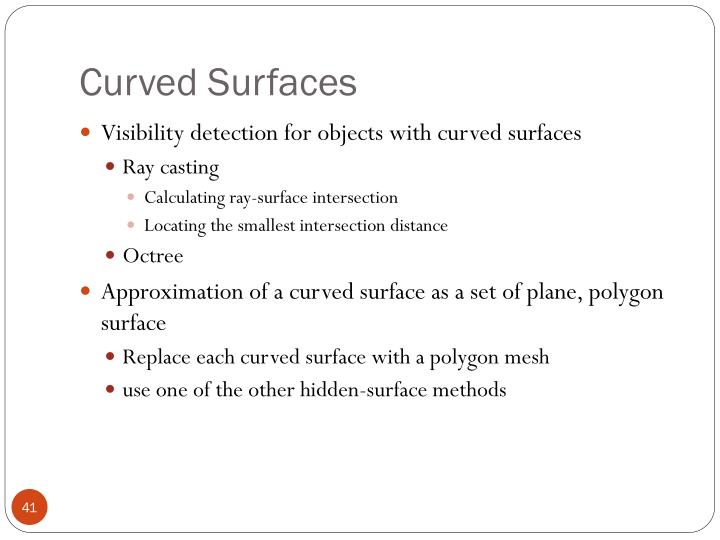 Curved Surfaces

- Visibility detection for objects with curved surfaces
  - Ray casting
    - Calculating ray-surface intersection
    - Locating the smallest intersection distance
  - Octree
- Approximation of a curved surface as a set of plane, polygon surface
  - Replace each curved surface with a polygon mesh
  - use one of the other hidden-surface methods

41